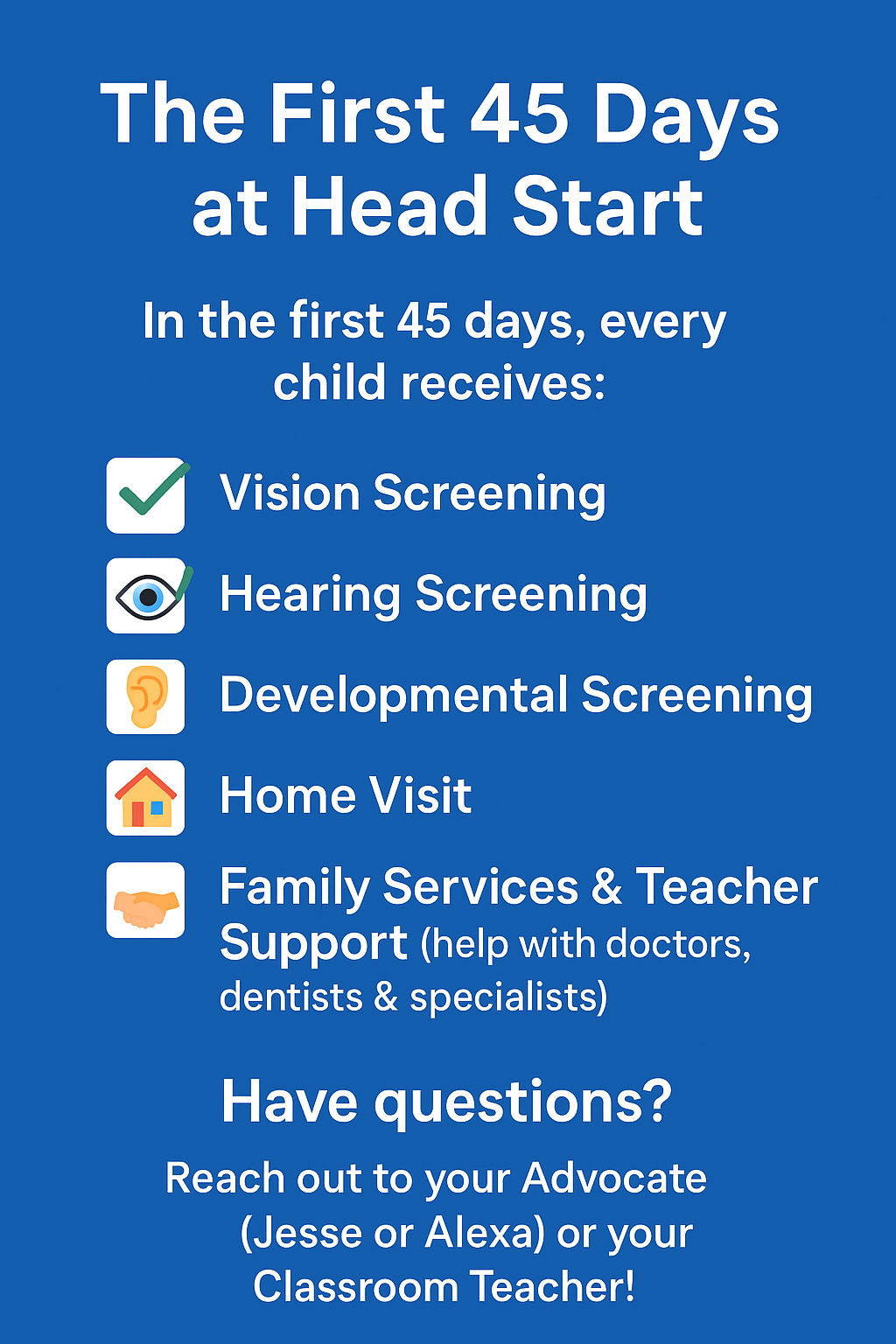 The First 45 Days at Head Start

In the first 45 days, every child receives:

Vision Screening

Hearing Screening

Developmental Screening

Home Visit

Family Services & Teacher Support (help with doctors, dentists & specialists)

Have questions?

Reach out to your Advocate (Jesse or Alexa) or your Classroom Teacher!